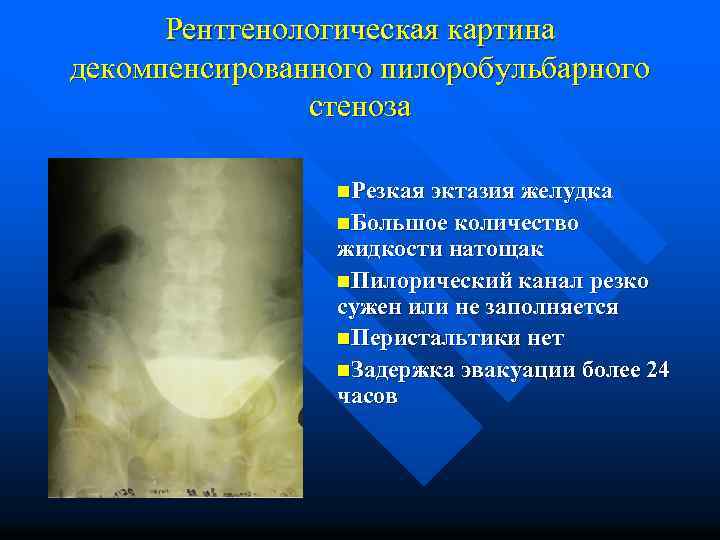 Рентгенологическая картина декомпенсированного пилоробульбарного стеноза

■Резкая эктазия желудка
■Большое количество жидкости натощак
■Пилорический канал резко сужен или не заполняется
■Перистальтики нет
■Задержка эвакуации более 24 часов